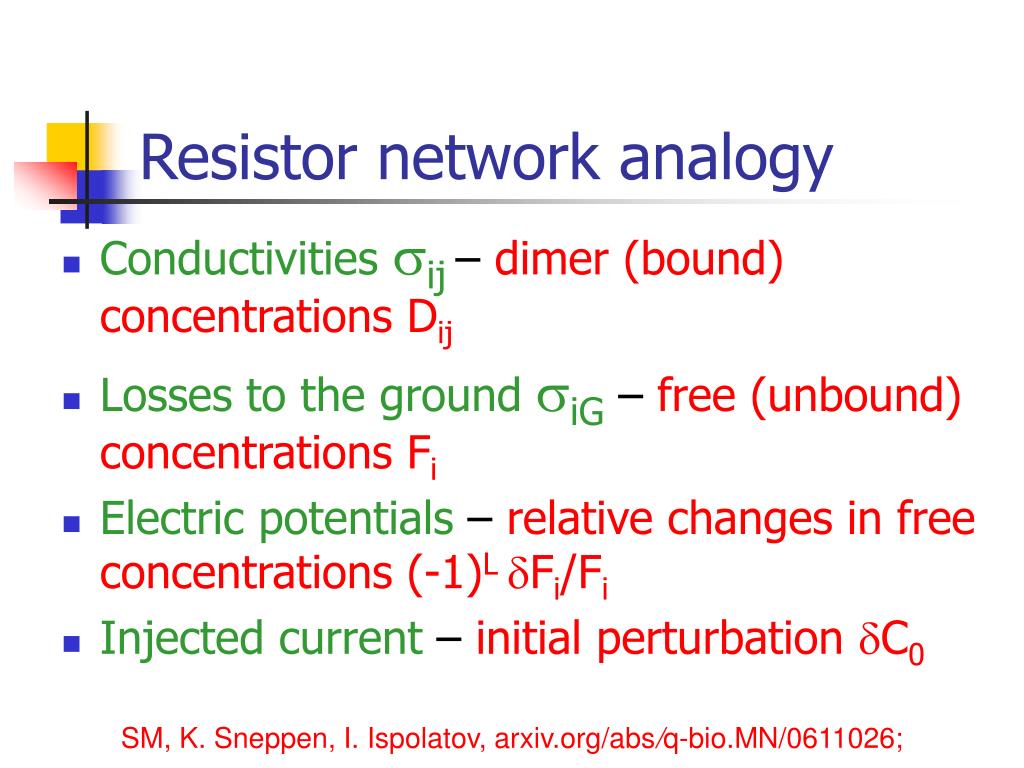 Resistor network analogy

- Conductivities $\sigma_{ij}$ – dimer (bound) concentrations $D_{ij}$
- Losses to the ground $\sigma_{iG}$ – free (unbound) concentrations $F_i$
- Electric potentials – relative changes in free concentrations $(-1)^L \delta F_i/F_i$
- Injected current – initial perturbation $\delta C_0$

SM, K. Sneppen, I. Ispolatov, arxiv.org/abs/q-bio.MN/0611026;